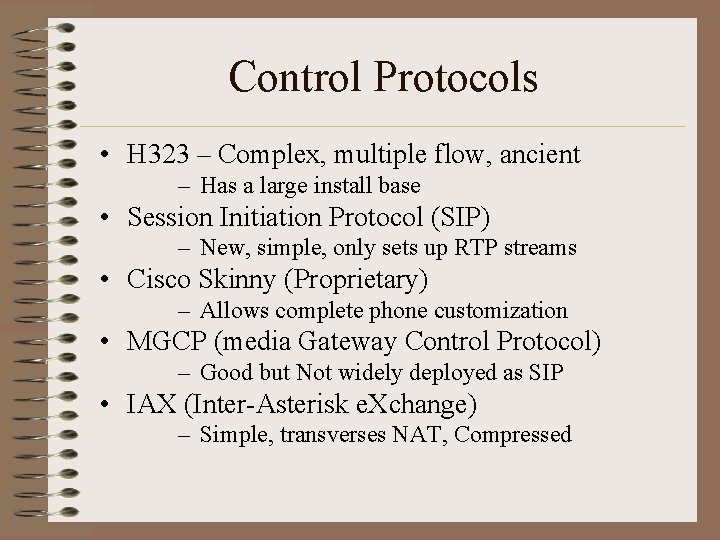 Control Protocols

• H323 – Complex, multiple flow, ancient
– Has a large install base
• Session Initiation Protocol (SIP)
– New, simple, only sets up RTP streams
• Cisco Skinny (Proprietary)
– Allows complete phone customization
• MGCP (media Gateway Control Protocol)
– Good but Not widely deployed as SIP
• IAX (Inter-Asterisk eXchange)
– Simple, transverses NAT, Compressed